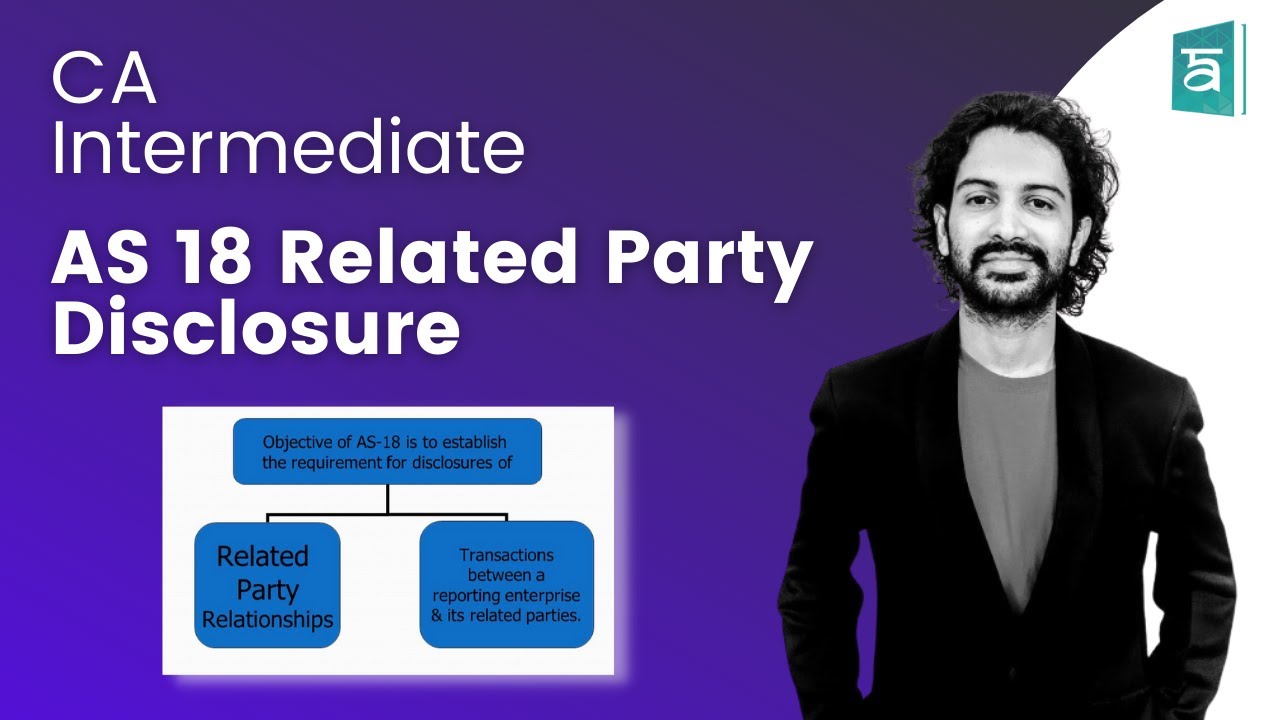 CA Intermediate

AS 18 Related Party Disclosure

Objective of AS-18 is to establish the requirement for disclosures of

Related Party Relationships

Transactions between a reporting enterprise & its related parties.